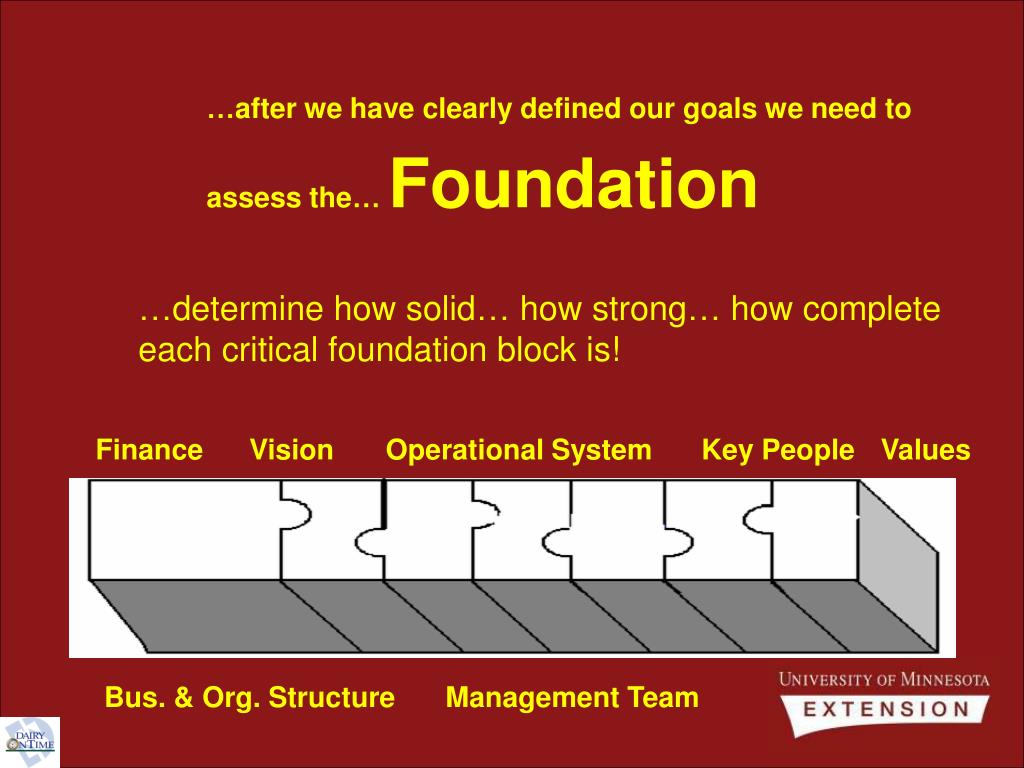 …after we have clearly defined our goals we need to assess the… Foundation

…determine how solid… how strong… how complete each critical foundation block is!

Finance Vision Operational System Key People Values

Bus. & Org. Structure Management Team

UNIVERSITY OF MINNESOTA
EXTENSION

DAIRY ONTIME